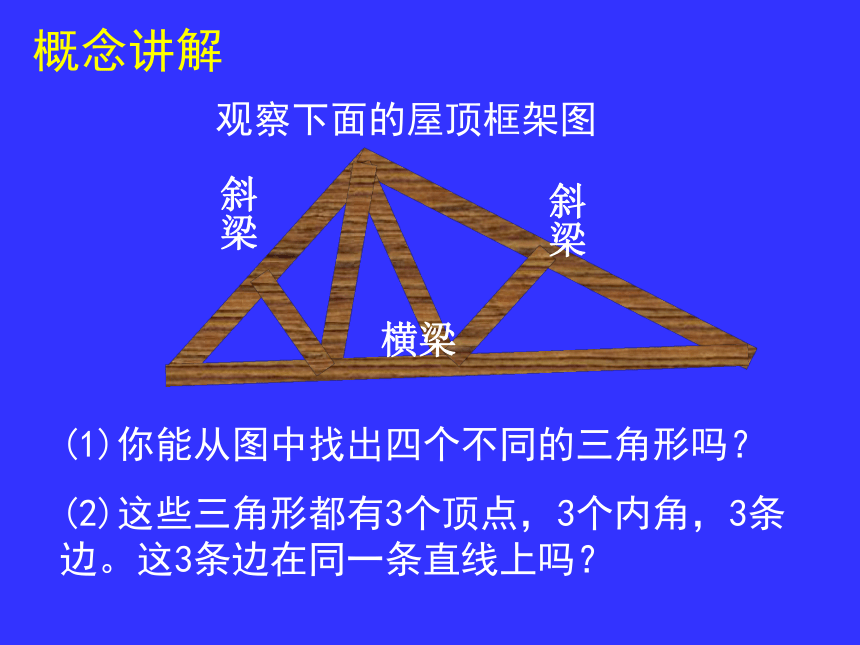 概念讲解

观察下面的屋顶框架图

斜梁

斜梁

横梁

(1)你能从图中找出四个不同的三角形吗？

(2)这些三角形都有3个顶点，3个内角，3条边。这3条边在同一条直线上吗？